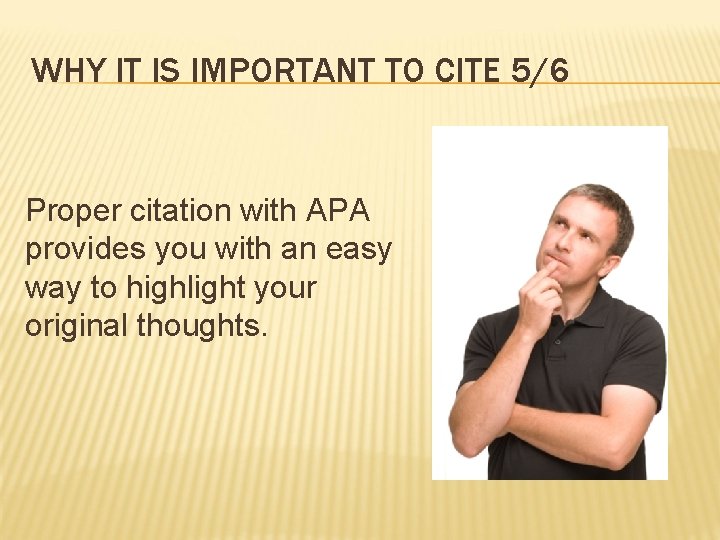 WHY IT IS IMPORTANT TO CITE 5/6

Proper citation with APA provides you with an easy way to highlight your original thoughts.